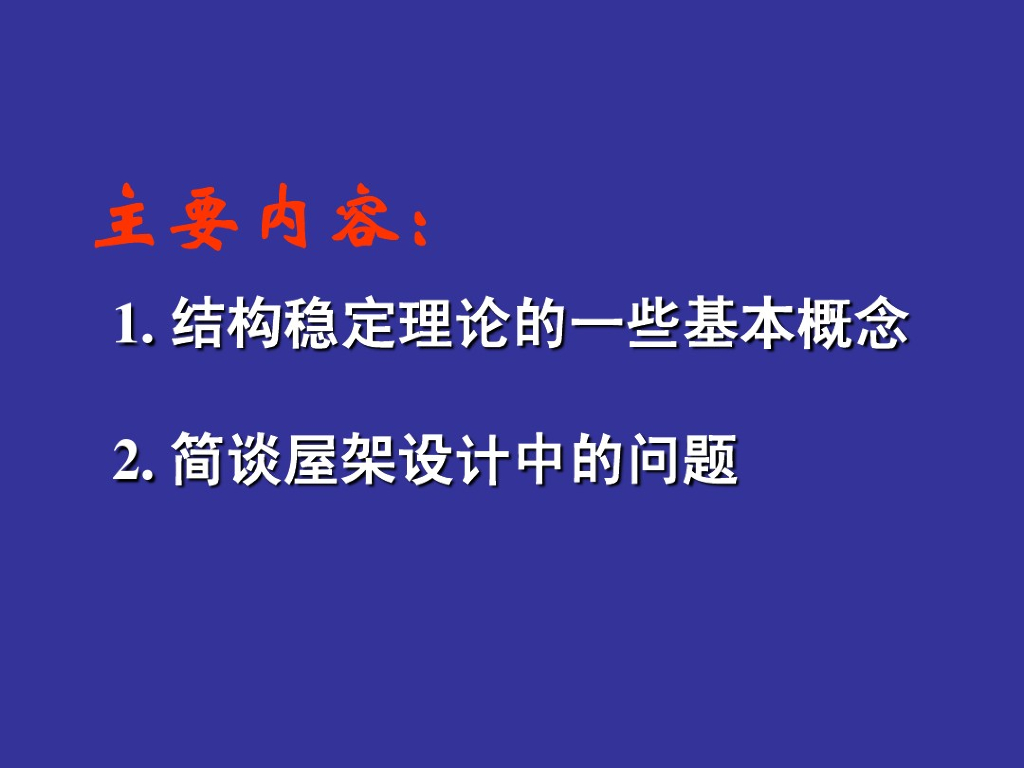 主要内容：

1. 结构稳定理论的一些基本概念

2. 简谈屋架设计中的问题